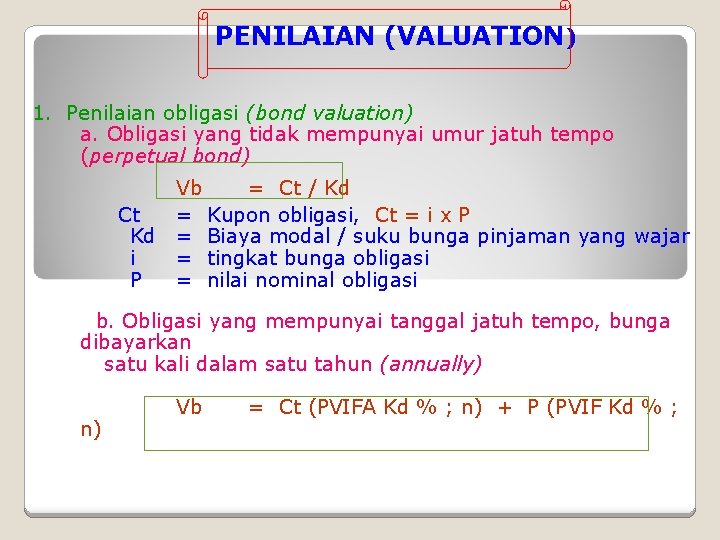 PENILAIAN (VALUATION)

1. Penilaian obligasi (bond valuation)
a. Obligasi yang tidak mempunyai umur jatuh tempo (perpetual bond)

Vb = Ct / Kd

Ct = Kupon obligasi, Ct = i x P
Kd = Biaya modal / suku bunga pinjaman yang wajar
i = tingkat bunga obligasi
P = nilai nominal obligasi

b. Obligasi yang mempunyai tanggal jatuh tempo, bunga dibayarkan satu kali dalam satu tahun (annually)

Vb = Ct (PVIFA Kd % ; n) + P (PVIF Kd % ; n)